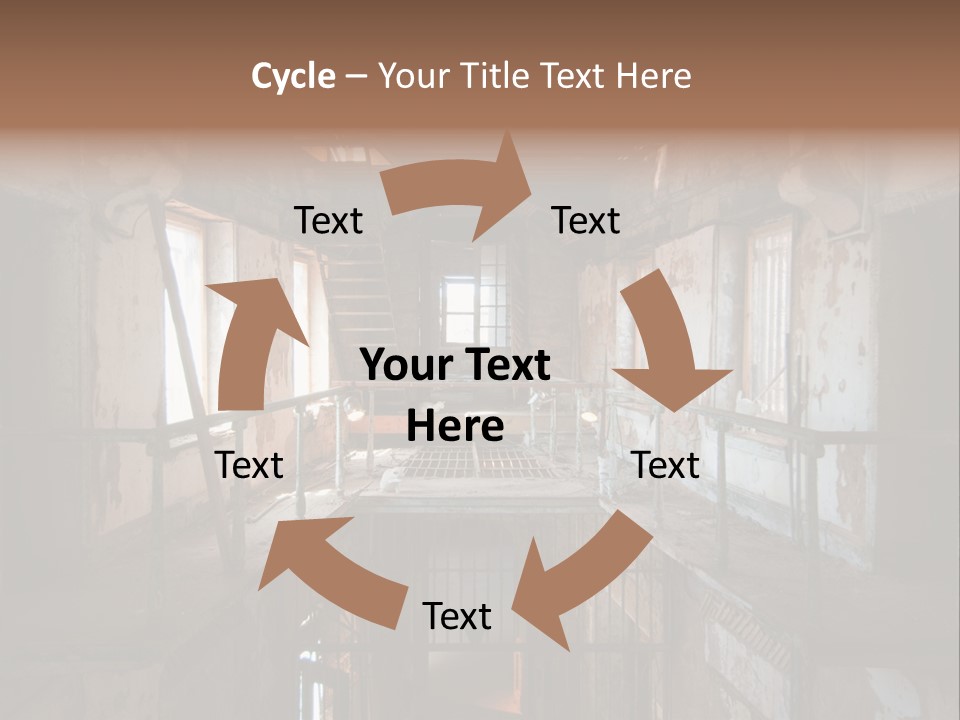 Cycle – Your Title Text Here

Text

Text

Your Text Here

Text

Text

Text